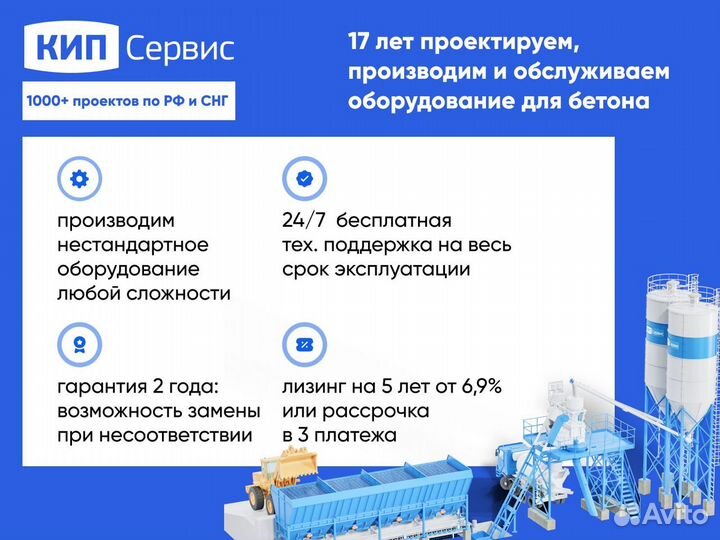 КИП Сервис

1000+ проектов по РФ и СНГ

17 лет проектируем, производим и обслуживаем оборудование для бетона

производим нестандартное оборудование любой сложности

24/7 бесплатная тех. поддержка на весь срок эксплуатации

гарантия 2 года: возможность замены при несоответствии

лизинг на 5 лет от 6,9% или рассрочка в 3 платежа

Avito